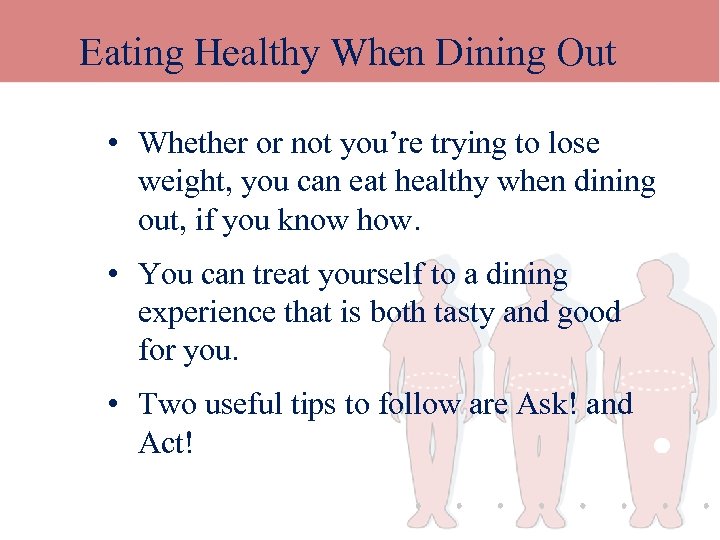 Eating Healthy When Dining Out

• Whether or not you're trying to lose weight, you can eat healthy when dining out, if you know how.

• You can treat yourself to a dining experience that is both tasty and good for you.

• Two useful tips to follow are Ask! and Act!